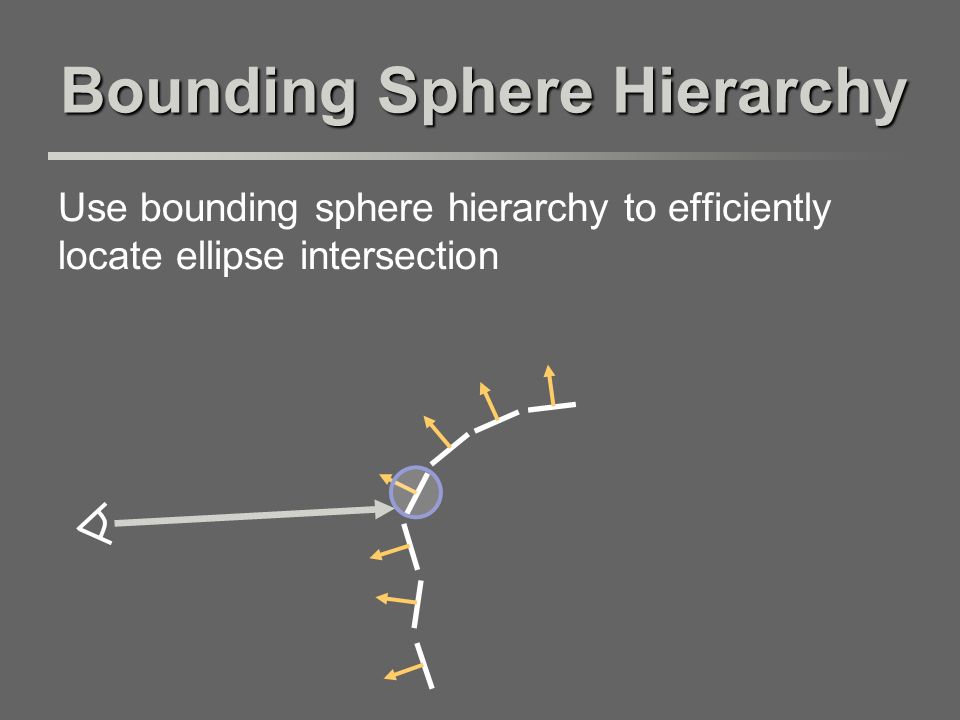 Bounding Sphere Hierarchy

Use bounding sphere hierarchy to efficiently locate ellipse intersection